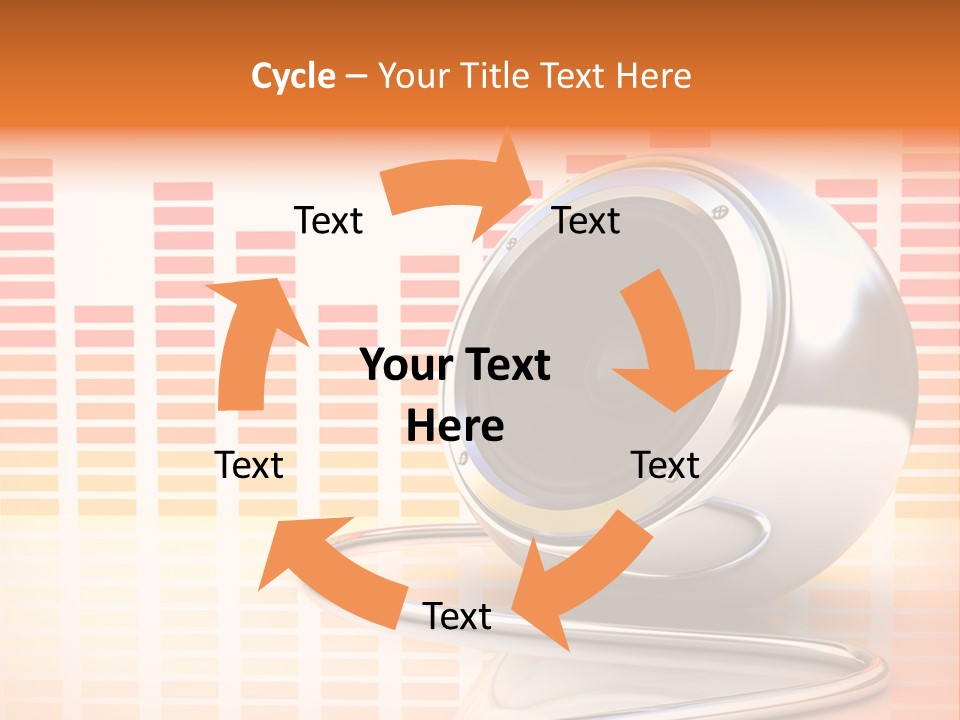 Cycle – Your Title Text Here

Text

Text

Your Text Here

Text

Text

Text